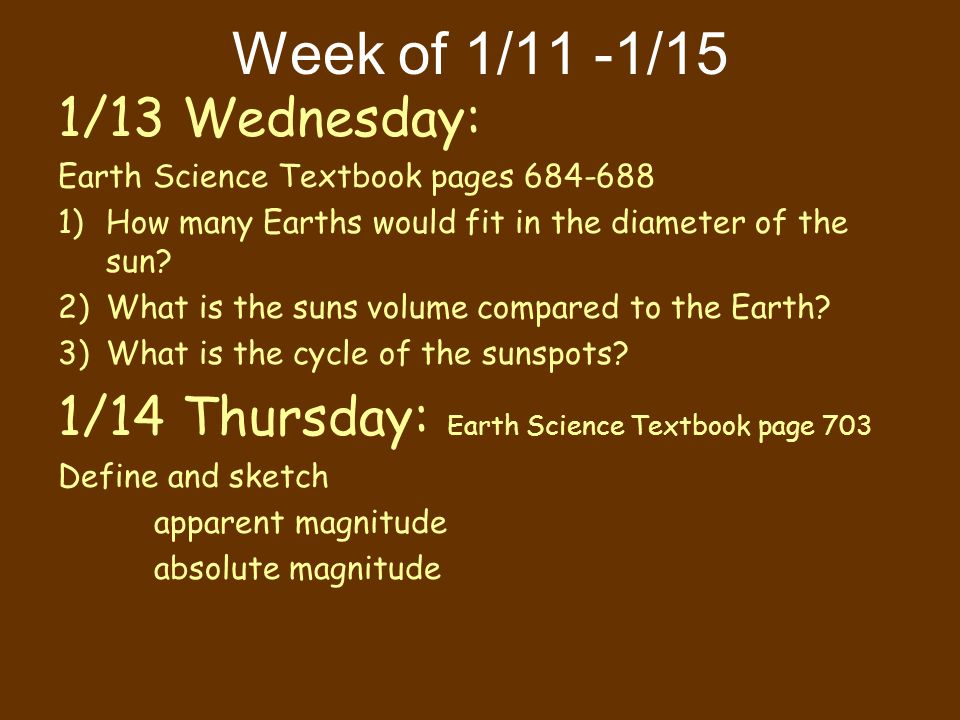 Week of 1/11 -1/15

1/13 Wednesday:

Earth Science Textbook pages 684-688

1) How many Earths would fit in the diameter of the sun?
2) What is the suns volume compared to the Earth?
3) What is the cycle of the sunspots?

1/14 Thursday: Earth Science Textbook page 703

Define and sketch

apparent magnitude

absolute magnitude